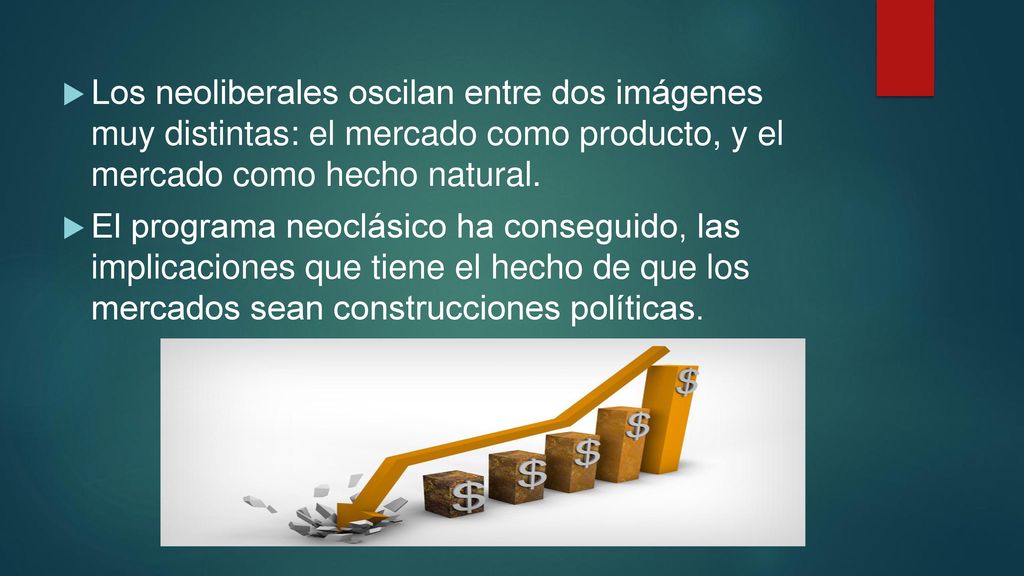 Los neoliberales oscilan entre dos imágenes muy distintas: el mercado como producto, y el mercado como hecho natural.

El programa neoclásico ha conseguido, las implicaciones que tiene el hecho de que los mercados sean construcciones políticas.

$ $ $ $ $